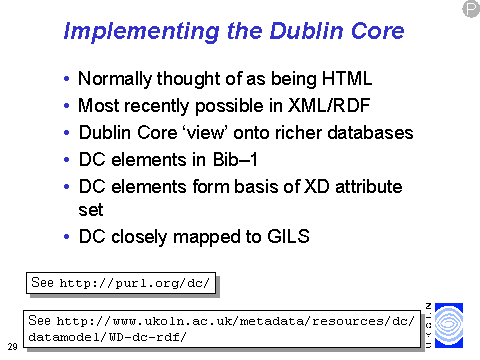 P

Implementing the Dublin Core

• Normally thought of as being HTML
• Most recently possible in XML/RDF
• Dublin Core 'view' onto richer databases
• DC elements in Bib–1
• DC elements form basis of XD attribute set
• DC closely mapped to GILS

See http://purl.org/dc/

See http://www.ukoln.ac.uk/metadata/resources/dc/datamodel/WD-dc-rdf/

29

UKOLN